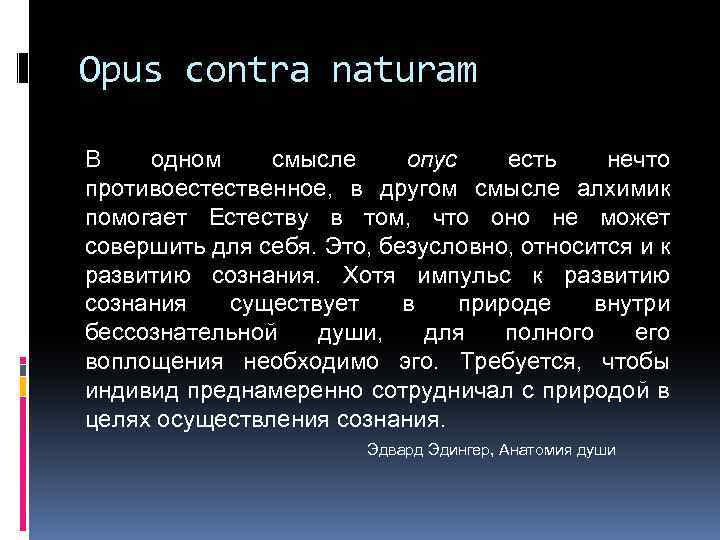 Opus contra naturam

В одном смысле опус есть нечто противоестественное, в другом смысле алхимик помогает Естеству в том, что оно не может совершить для себя. Это, безусловно, относится и к развитию сознания. Хотя импульс к развитию сознания существует в природе внутри бессознательной души, для полного его воплощения необходимо эго. Требуется, чтобы индивид преднамеренно сотрудничал с природой в целях осуществления сознания.

Эдвард Эдингер, Анатомия души